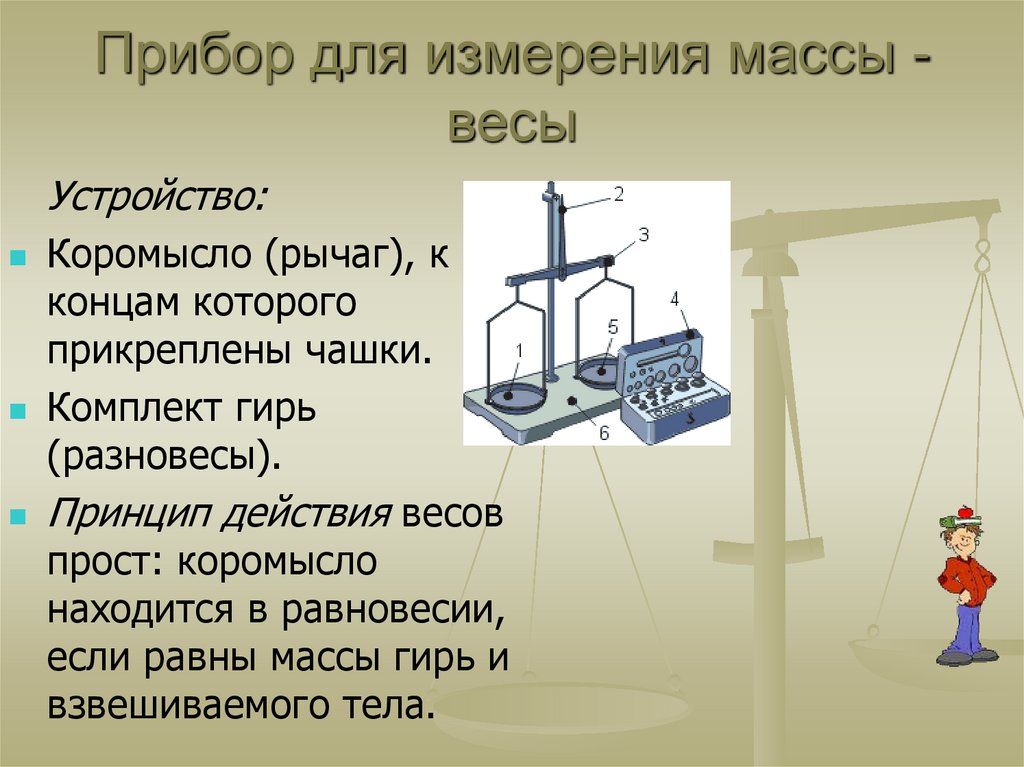 Прибор для измерения массы - весы

Устройство:

Коромысло (рычаг), к концам которого прикреплены чашки.

Комплект гирь (разновесы).

Принцип действия весов прост: коромысло находится в равновесии, если равны массы гирь и взвешиваемого тела.

2
3
4
5
1
6